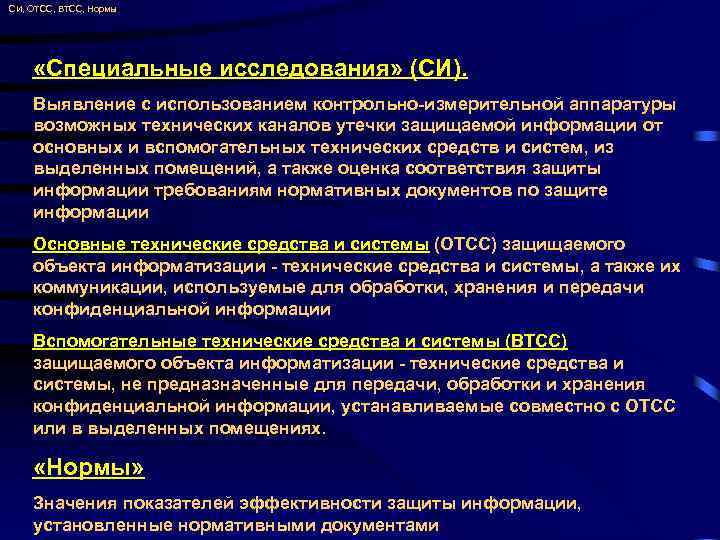 СИ, ОТСС, ВТСС, Нормы

«Специальные исследования» (СИ).

Выявление с использованием контрольно-измерительной аппаратуры возможных технических каналов утечки защищаемой информации от основных и вспомогательных технических средств и систем, из выделенных помещений, а также оценка соответствия защиты информации требованиям нормативных документов по защите информации

Основные технические средства и системы (ОТСС) защищаемого объекта информатизации - технические средства и системы, а также их коммуникации, используемые для обработки, хранения и передачи конфиденциальной информации

Вспомогательные технические средства и системы (ВТСС) защищаемого объекта информатизации - технические средства и системы, не предназначенные для передачи, обработки и хранения конфиденциальной информации, устанавливаемые совместно с ОТСС или в выделенных помещениях.

«Нормы»

Значения показателей эффективности защиты информации, установленные нормативными документами